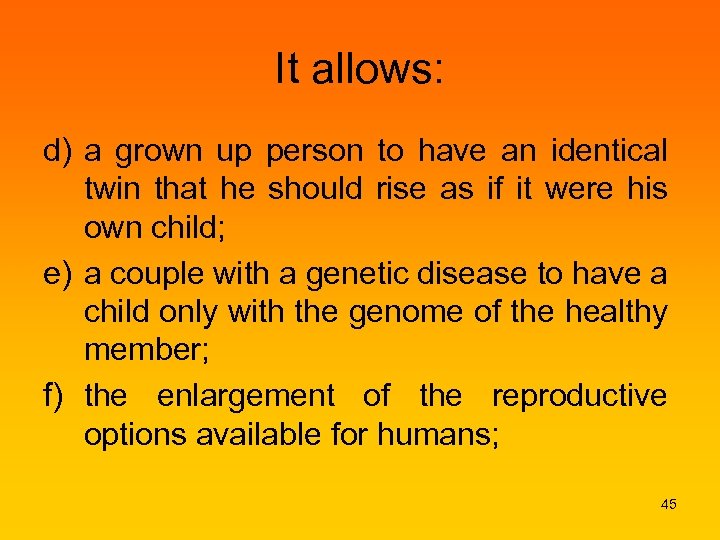 It allows:

d) a grown up person to have an identical twin that he should rise as if it were his own child;

e) a couple with a genetic disease to have a child only with the genome of the healthy member;

f) the enlargement of the reproductive options available for humans;

45